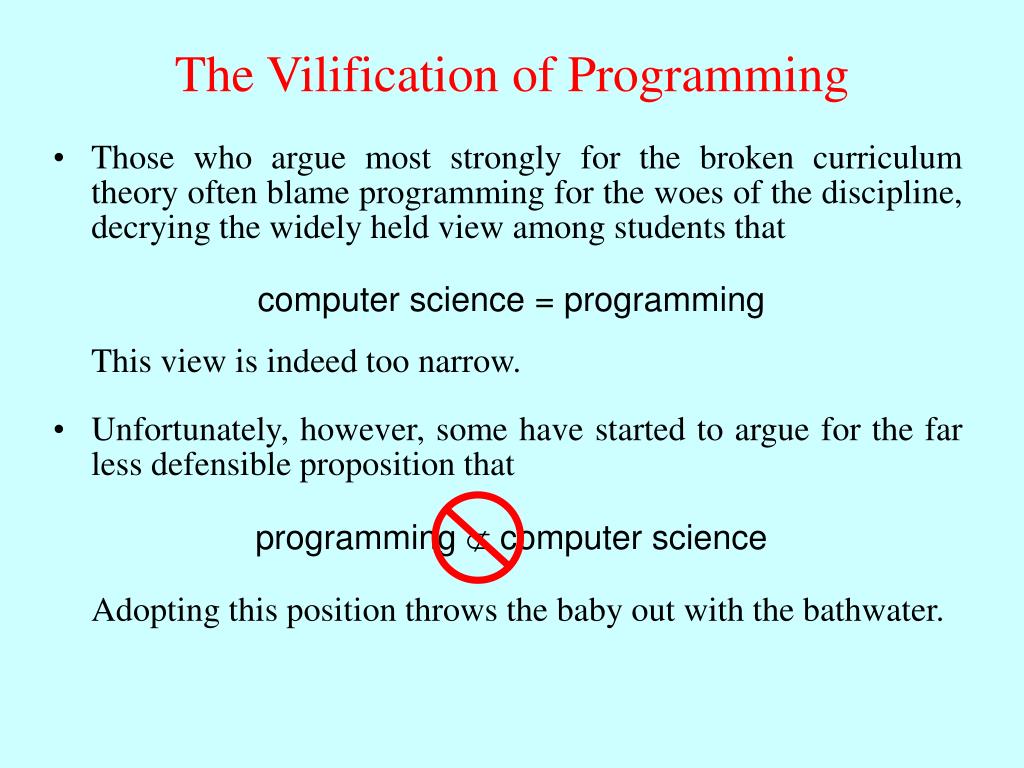 The Vilification of Programming

• Those who argue most strongly for the broken curriculum theory often blame programming for the woes of the discipline, decrying the widely held view among students that

computer science = programming

This view is indeed too narrow.

• Unfortunately, however, some have started to argue for the far less defensible proposition that

programming $\not\subset$ computer science

Adopting this position throws the baby out with the bathwater.